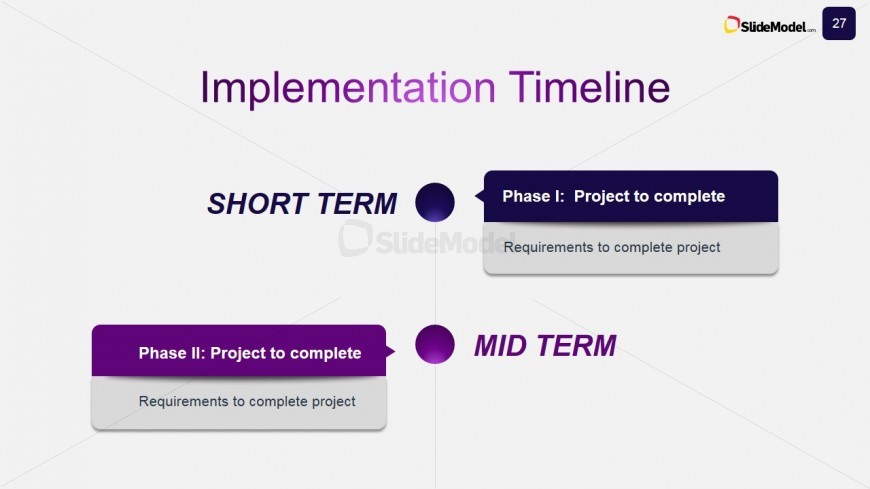 SlideModel.com 27

Implementation Timeline

SHORT TERM

Phase I: Project to complete

Requirements to complete project

SlideModel

Phase II: Project to complete

Requirements to complete project

MID TERM